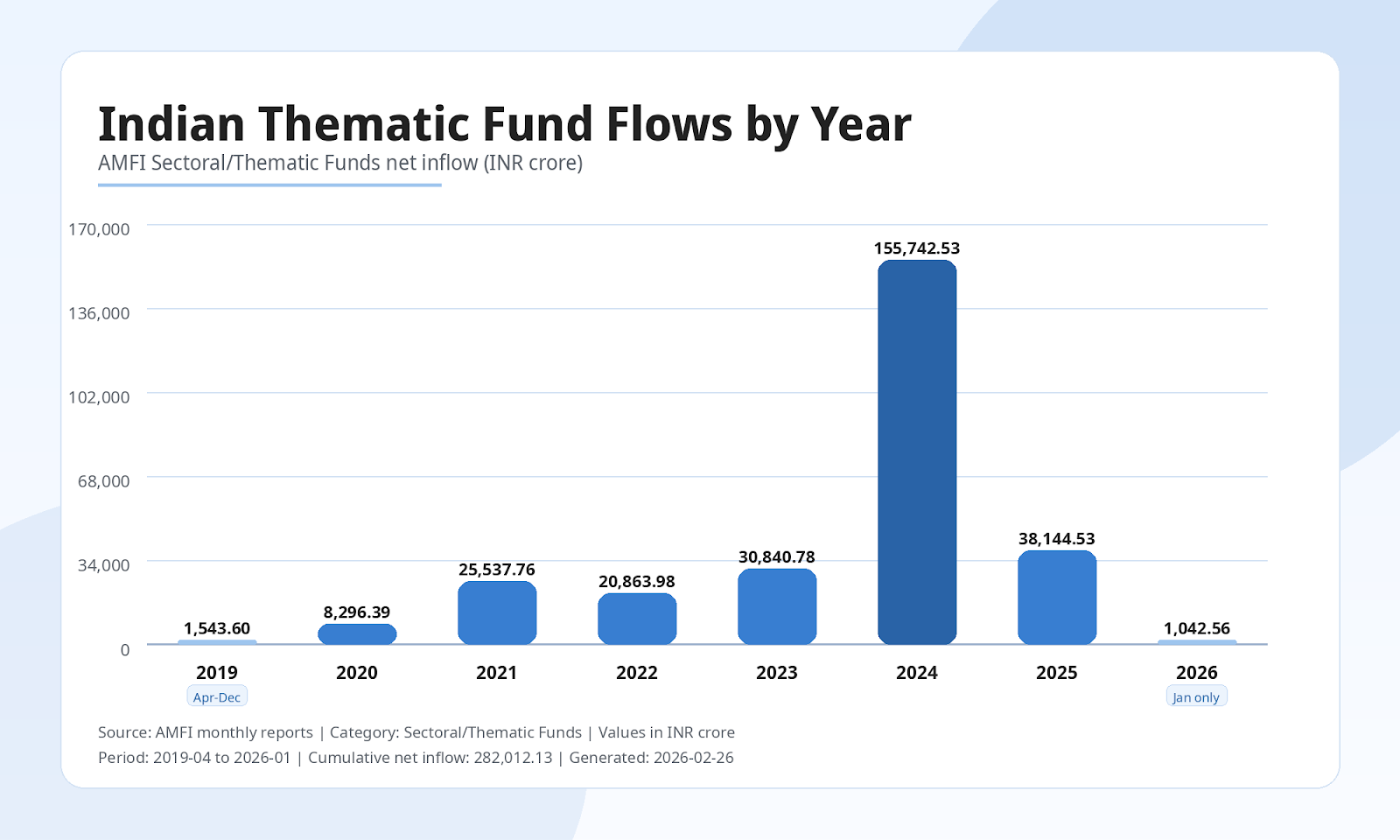 Indian Thematic Fund Flows by Year

AMFI Sectoral/Thematic Funds net inflow (INR crore)

170,000
136,000
102,000
68,000
34,000
0

1,543.60
8,296.39
25,537.76
20,863.98
30,840.78
155,742.53
38,144.53
1,042.56

2019
Apr-Dec
2020
2021
2022
2023
2024
2025
2026
Jan only

Source: AMFI monthly reports | Category: Sectoral/Thematic Funds | Values in INR crore
Period: 2019-04 to 2026-01 | Cumulative net inflow: 282,012.13 | Generated: 2026-02-26